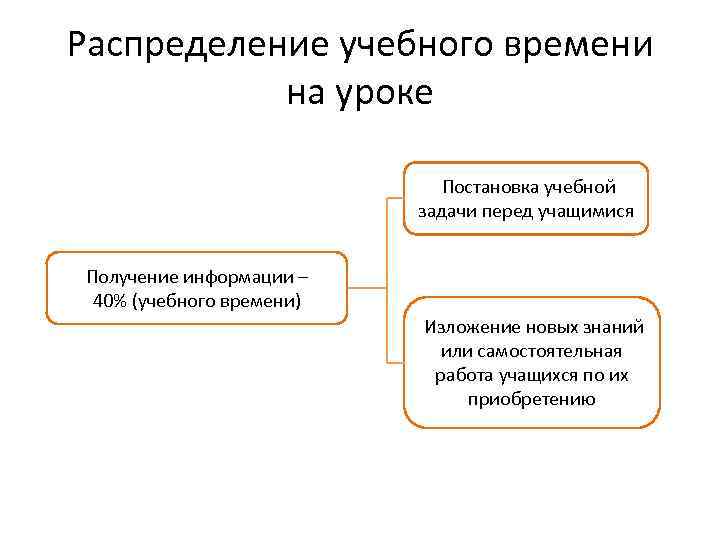 Распределение учебного времени на уроке

Получение информации – 40% (учебного времени)

Постановка учебной задачи перед учащимися

Изложение новых знаний или самостоятельная работа учащихся по их приобретению